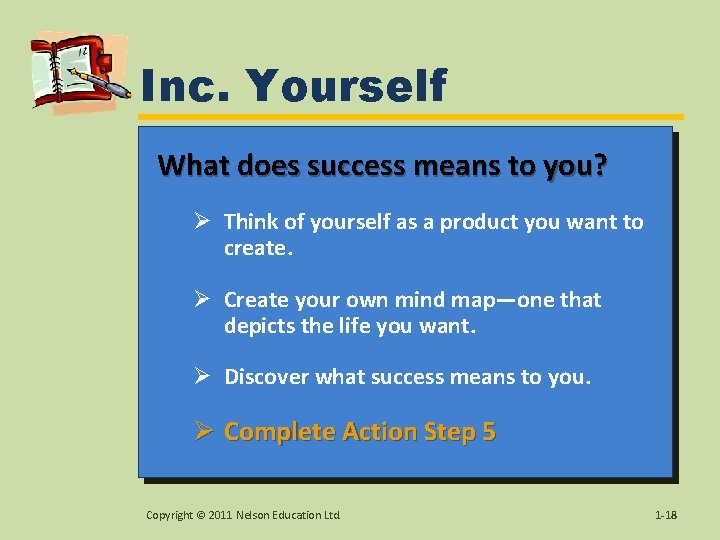 Inc. Yourself

What does success means to you?

➢ Think of yourself as a product you want to create.

➢ Create your own mind map—one that depicts the life you want.

➢ Discover what success means to you.

➢ Complete Action Step 5

Copyright © 2011 Nelson Education Ltd.

1-18